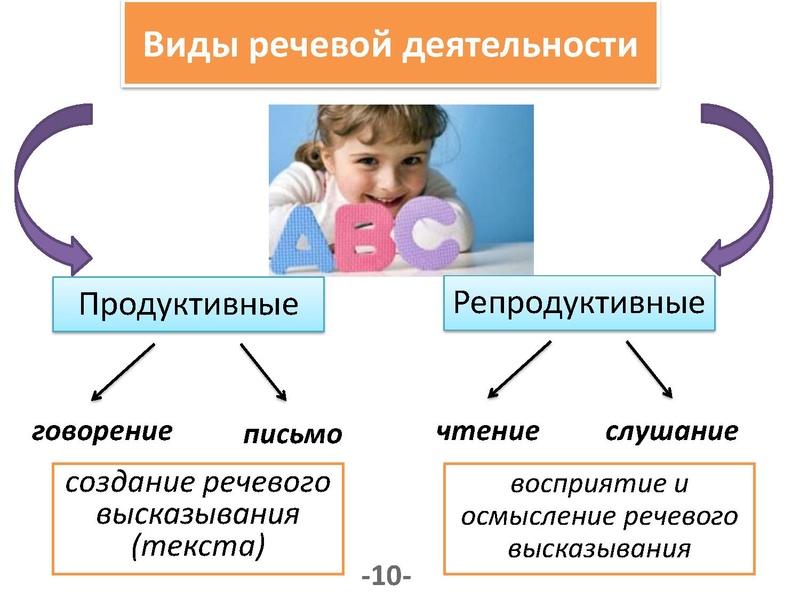 Виды речевой деятельности

ABC

Продуктивные

Репродуктивные

говорение

письмо

чтение

слушание

создание речевого высказывания (текста)

восприятие и осмысление речевого высказывания

-10-